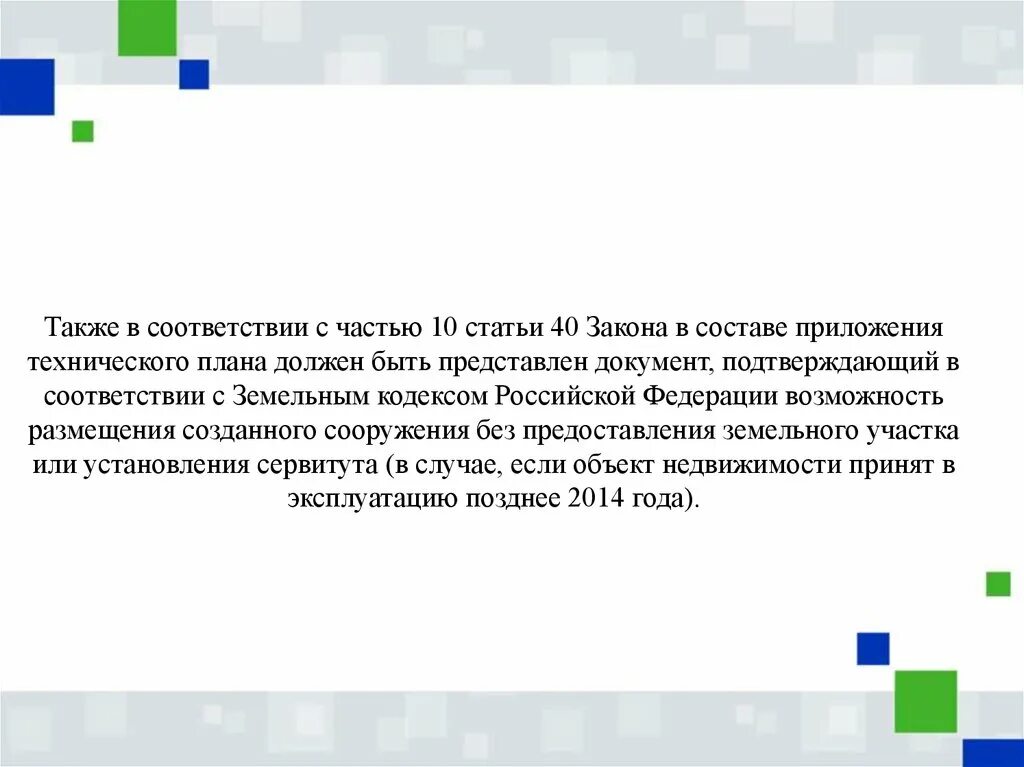 Также в соответствии с частью 10 статьи 40 Закона в составе приложения технического плана должен быть представлен документ, подтверждающий в соответствии с Земельным кодексом Российской Федерации возможность размещения созданного сооружения без предоставления земельного участка или установления сервитута (в случае, если объект недвижимости принят в эксплуатацию позднее 2014 года).